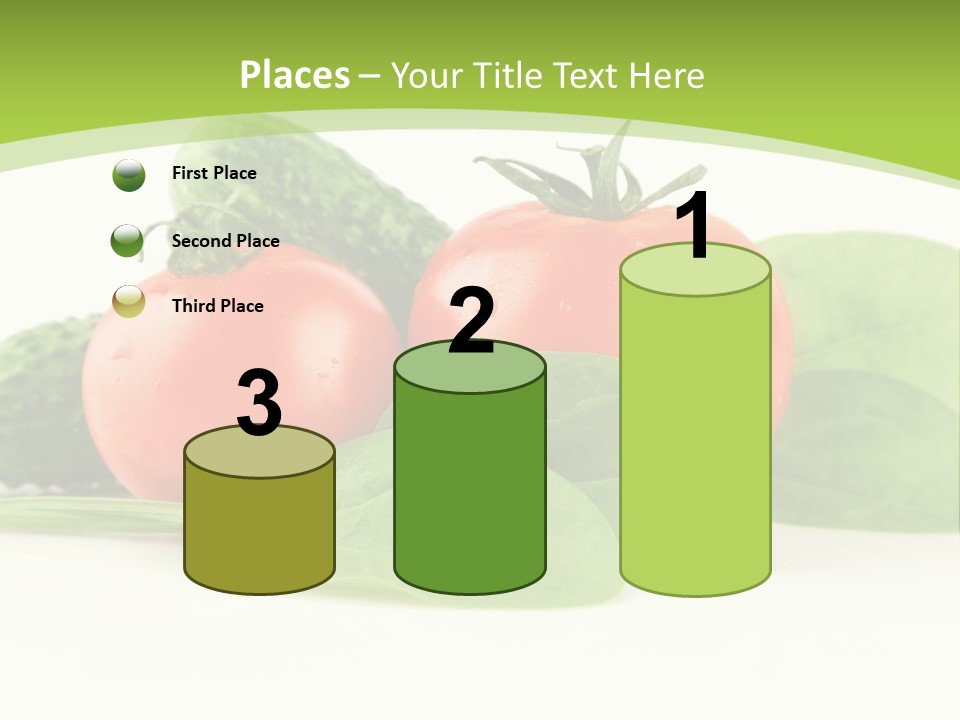 Places – Your Title Text Here

First Place

Second Place

Third Place

3

2

1